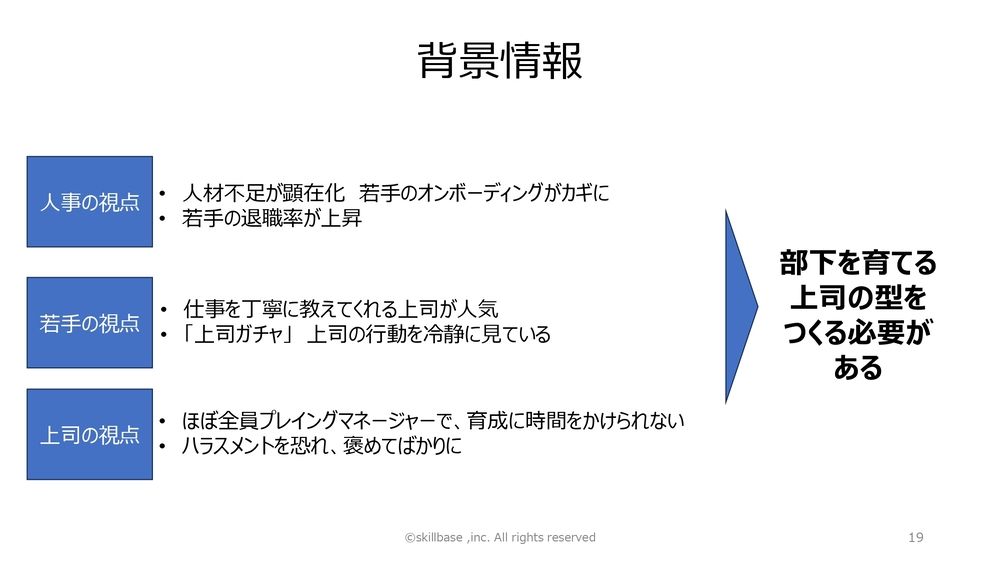 背景情報

人事の視点

• 人材不足が顕在化　若手のオンボーディングがカギに
• 若手の退職率が上昇

若手の視点

• 仕事を丁寧に教えてくれる上司が人気
• 「上司ガチャ」 上司の行動を冷静に見ている

上司の視点

• ほぼ全員プレイングマネージャーで、育成に時間をかけられない
• ハラスメントを恐れ、褒めてばかりに

部下を育てる上司の型をつくる必要がある

©skillbase ,inc. All rights reserved

19